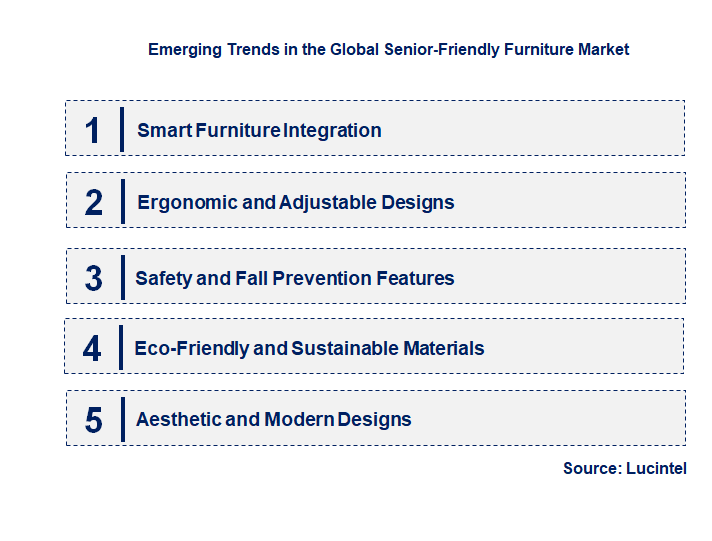 Emerging Trends in the Global Senior-Friendly Furniture Market

1 Smart Furniture Integration

2 Ergonomic and Adjustable Designs

3 Safety and Fall Prevention Features

4 Eco-Friendly and Sustainable Materials

5 Aesthetic and Modern Designs

Source: Lucintel